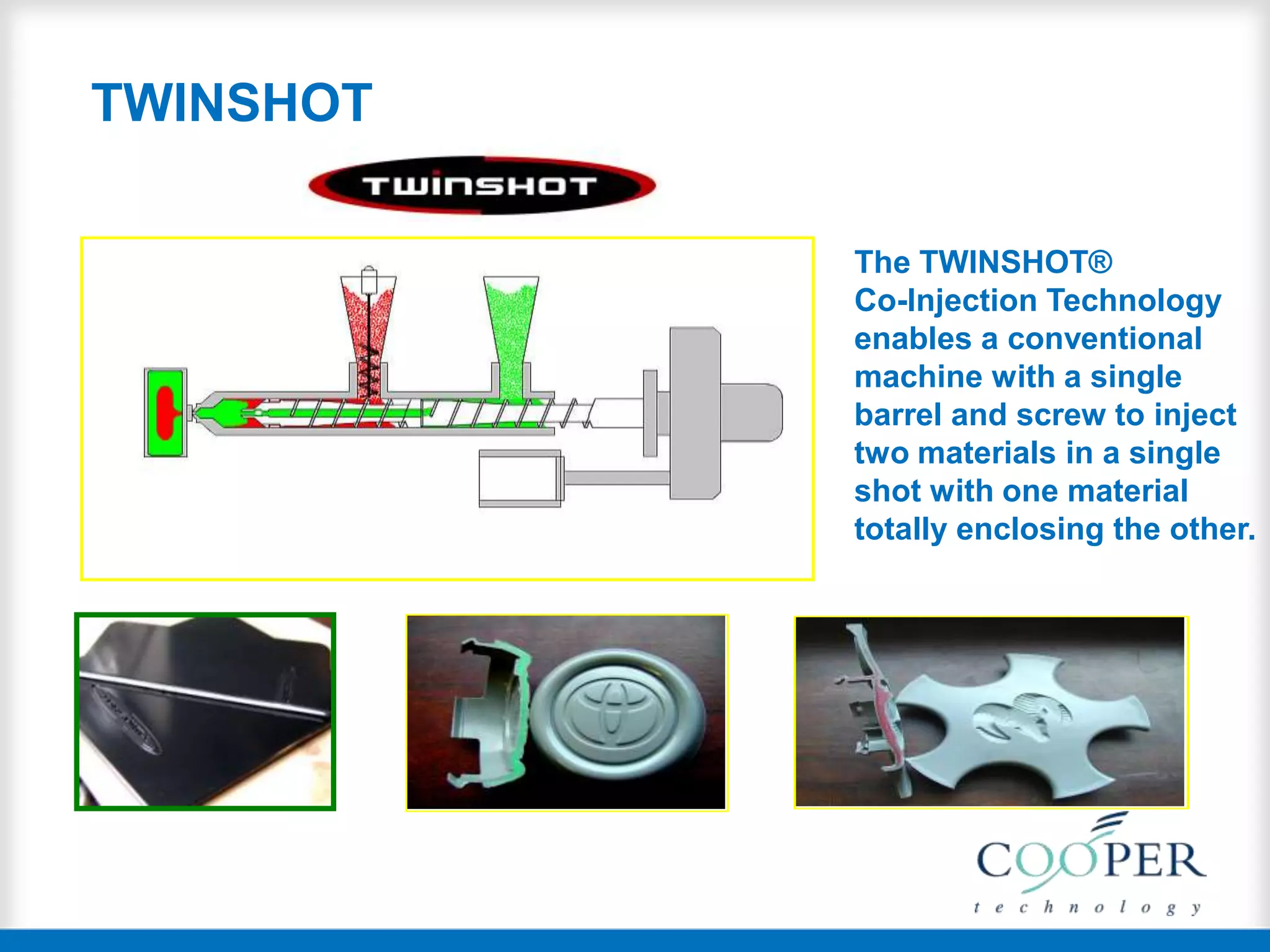 TWINSHOT

TWINSHOT

The TWINSHOT® Co-Injection Technology enables a conventional machine with a single barrel and screw to inject two materials in a single shot with one material totally enclosing the other.

COOPER
technology